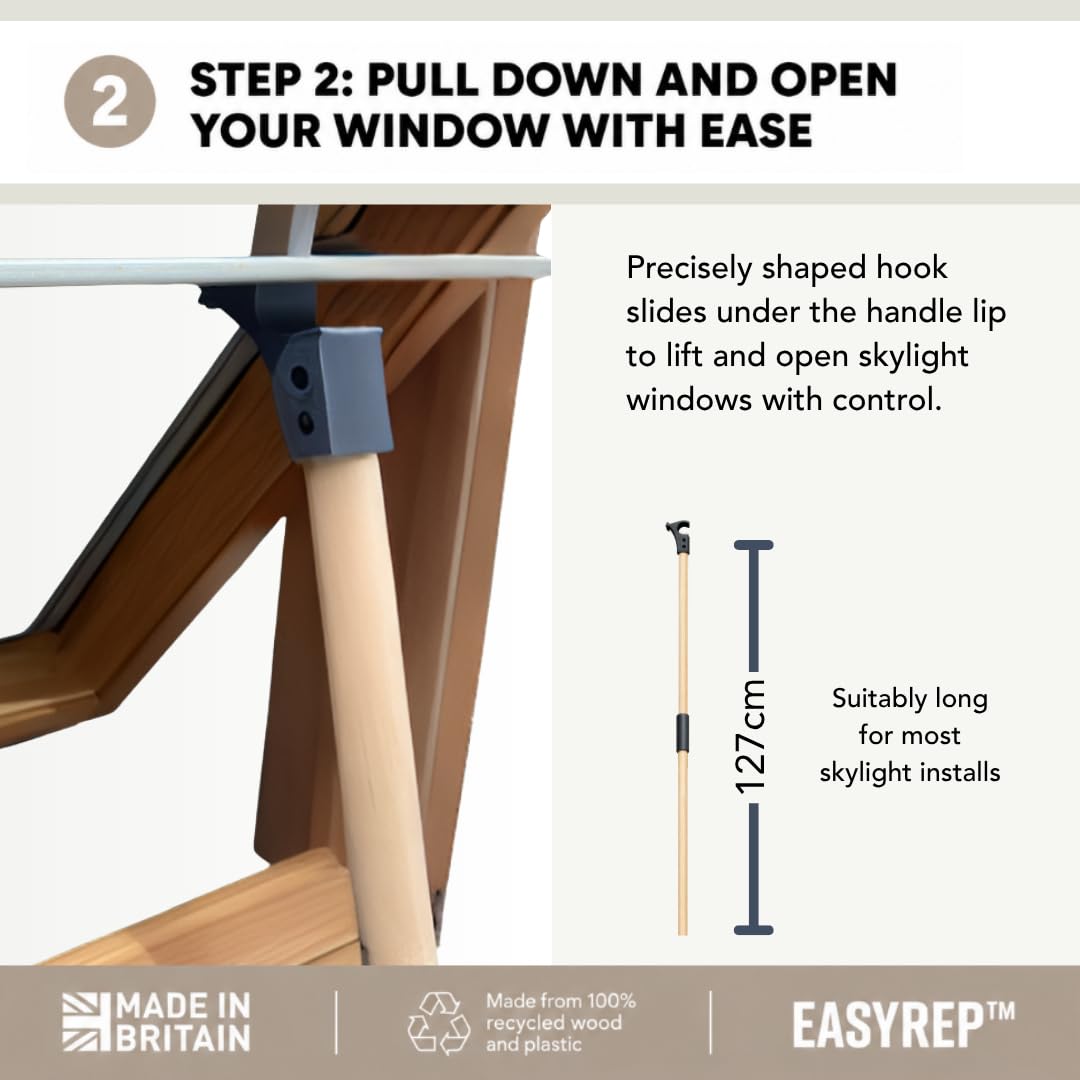 2

STEP 2: PULL DOWN AND OPEN YOUR WINDOW WITH EASE

Precisely shaped hook slides under the handle lip to lift and open skylight windows with control.

127cm

Suitably long for most skylight installs

MADE IN BRITAIN

Made from 100% recycled wood and plastic

EASYREP™